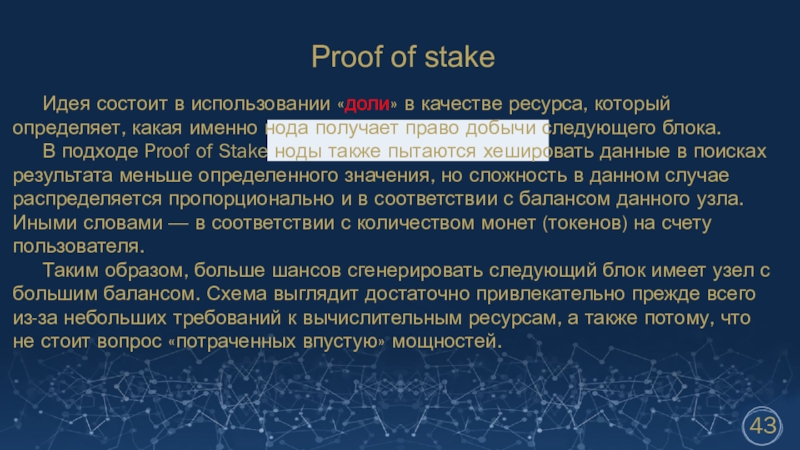 Proof of stake

Идея состоит в использовании «доли» в качестве ресурса, который определяет, какая именно нода получает право добычи следующего блока.

В подходе Proof of Stake ноды также пытаются хешировать данные в поисках результата меньше определенного значения, но сложность в данном случае распределяется пропорционально и в соответствии с балансом данного узла. Иными словами — в соответствии с количеством монет (токенов) на счету пользователя.

Таким образом, больше шансов сгенерировать следующий блок имеет узел с большим балансом. Схема выглядит достаточно привлекательно прежде всего из-за небольших требований к вычислительным ресурсам, а также потому, что не стоит вопрос «потраченных впустую» мощностей.

43